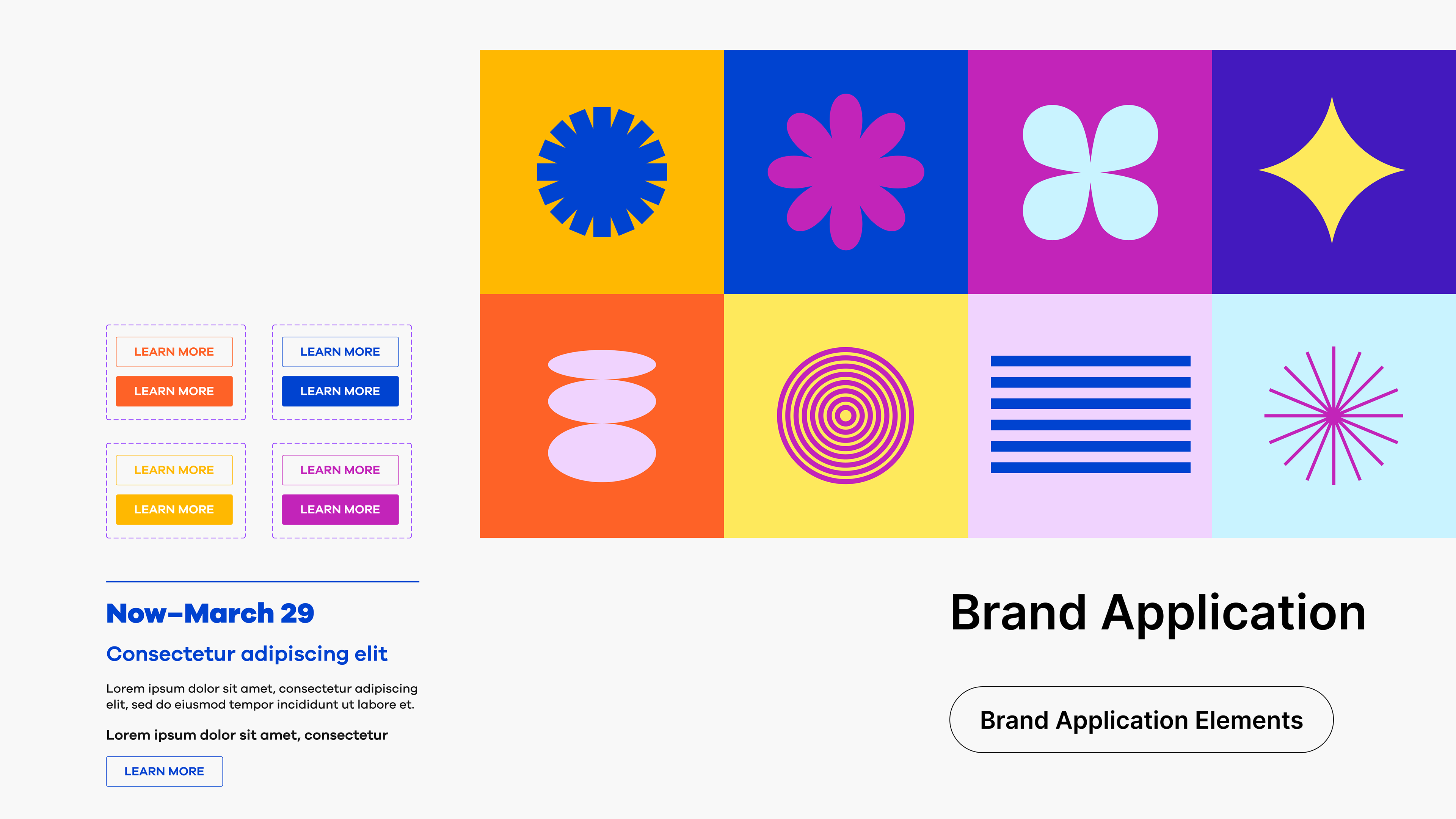 LEARN MORE
LEARN MORE

LEARN MORE
LEARN MORE

LEARN MORE
LEARN MORE

LEARN MORE
LEARN MORE

Now–March 29

Consectetur adipiscing elit

Lorem ipsum dolor sit amet, consectetur adipiscing elit, sed do eiusmod tempor incididunt ut labore et.

Lorem ipsum dolor sit amet, consectetur

LEARN MORE

Brand Application

Brand Application Elements